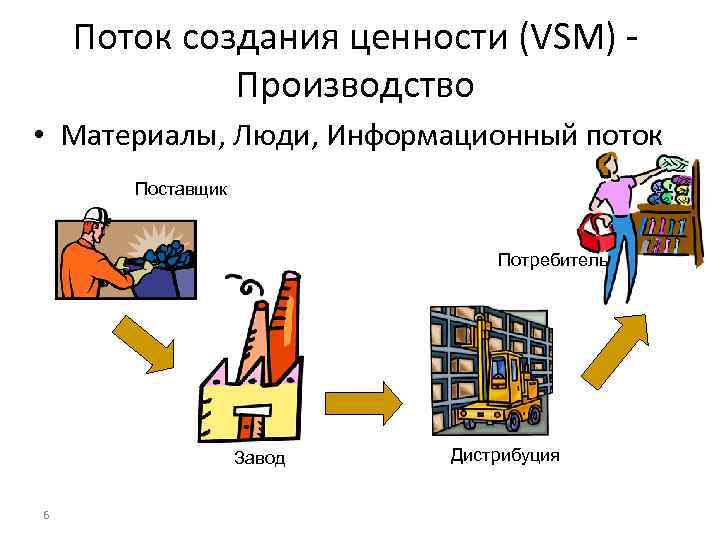 Поток создания ценности (VSM) - Производство

• Материалы, Люди, Информационный поток

Поставщик

Потребитель

Завод

Дистрибуция

6